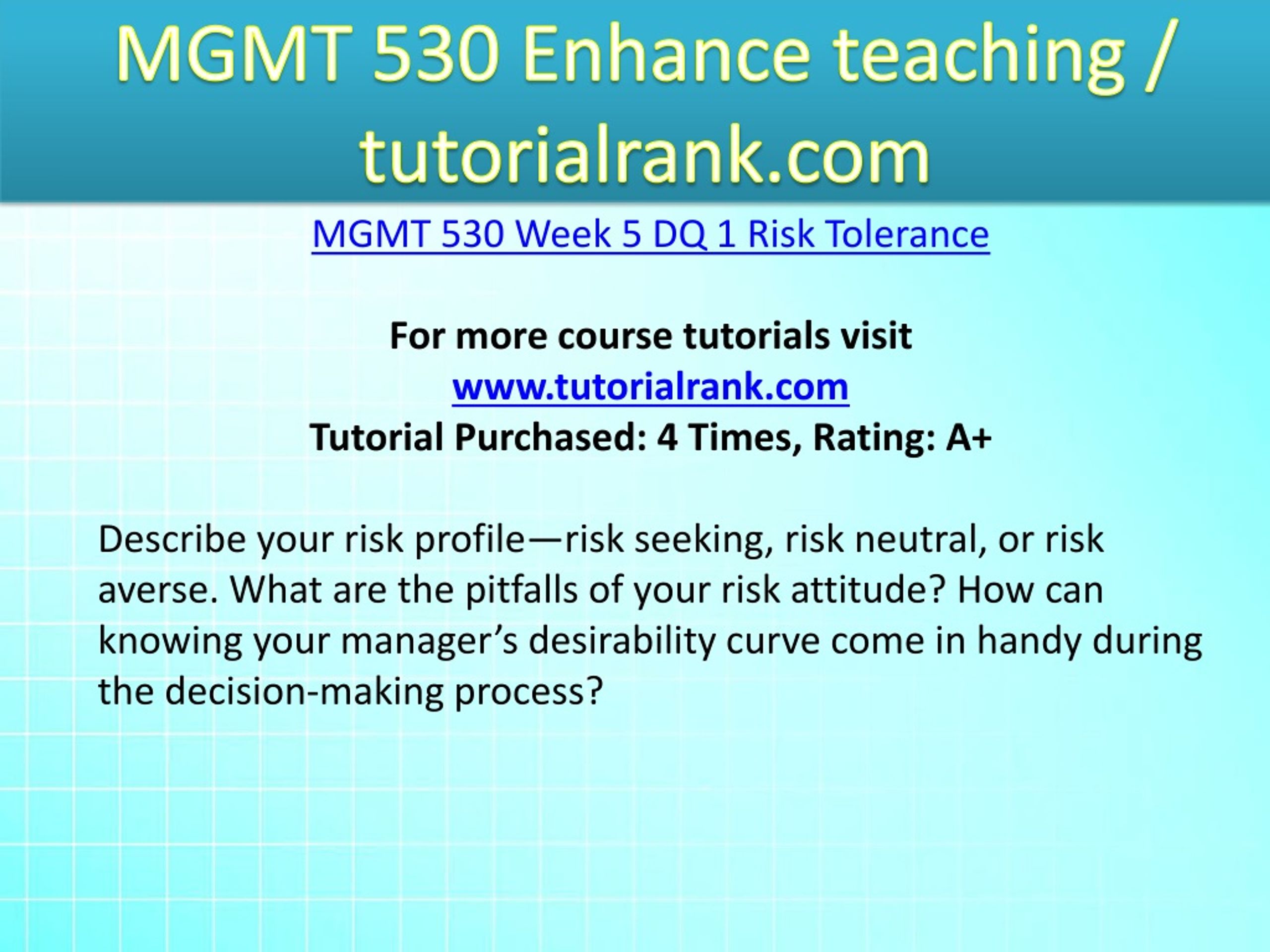 MGMT 530 Enhance teaching / tutorialrank.com

MGMT 530 Week 5 DQ 1 Risk Tolerance

For more course tutorials visit
www.tutorialrank.com
Tutorial Purchased: 4 Times, Rating: A+

Describe your risk profile—risk seeking, risk neutral, or risk averse. What are the pitfalls of your risk attitude? How can knowing your manager’s desirability curve come in handy during the decision-making process?